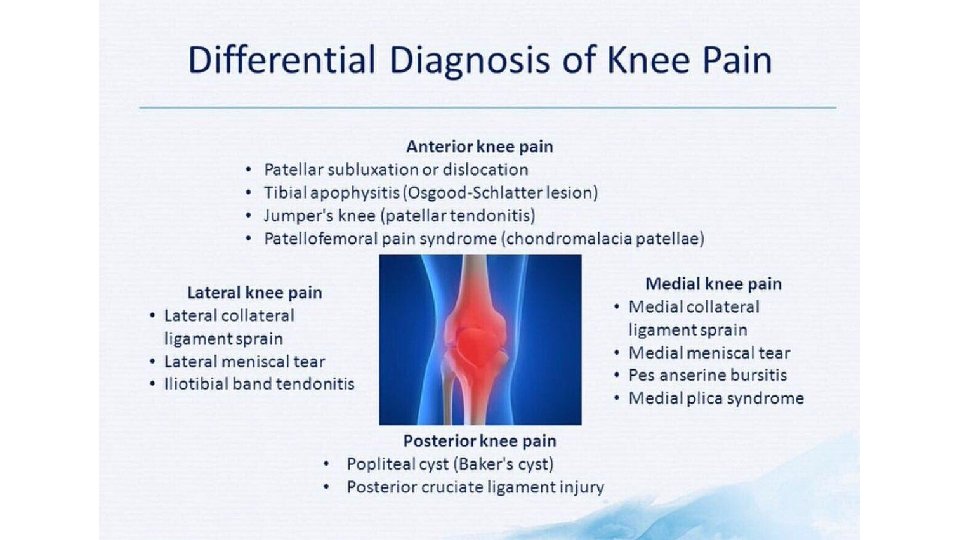 Differential Diagnosis of Knee Pain

Anterior knee pain
• Patellar subluxation or dislocation
• Tibial apophysitis (Osgood-Schlatter lesion)
• Jumper's knee (patellar tendonitis)
• Patellofemoral pain syndrome (chondromalacia patellae)

Lateral knee pain
• Lateral collateral ligament sprain
• Lateral meniscal tear
• Iliotibial band tendonitis

Medial knee pain
• Medial collateral ligament sprain
• Medial meniscal tear
• Pes anserine bursitis
• Medial plica syndrome

Posterior knee pain
• Popliteal cyst (Baker's cyst)
• Posterior cruciate ligament injury